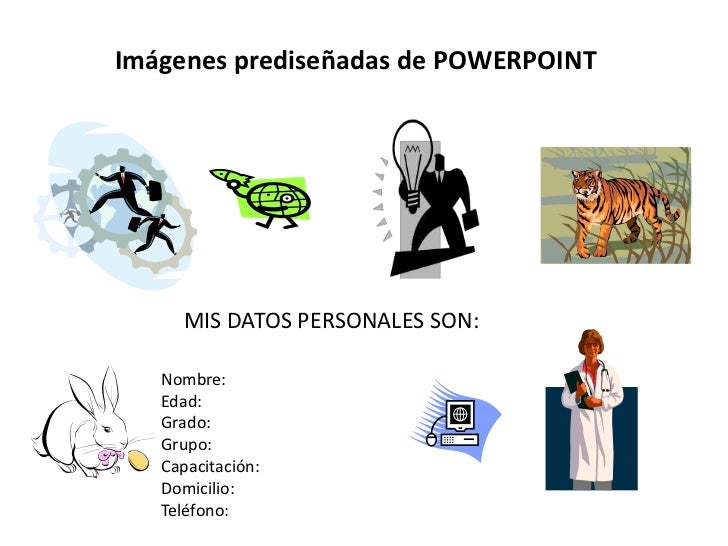 Imágenes prediseñadas de POWERPOINT

MIS DATOS PERSONALES SON:

Nombre:
Edad:
Grado:
Grupo:
Capacitación:
Domicilio:
Teléfono: